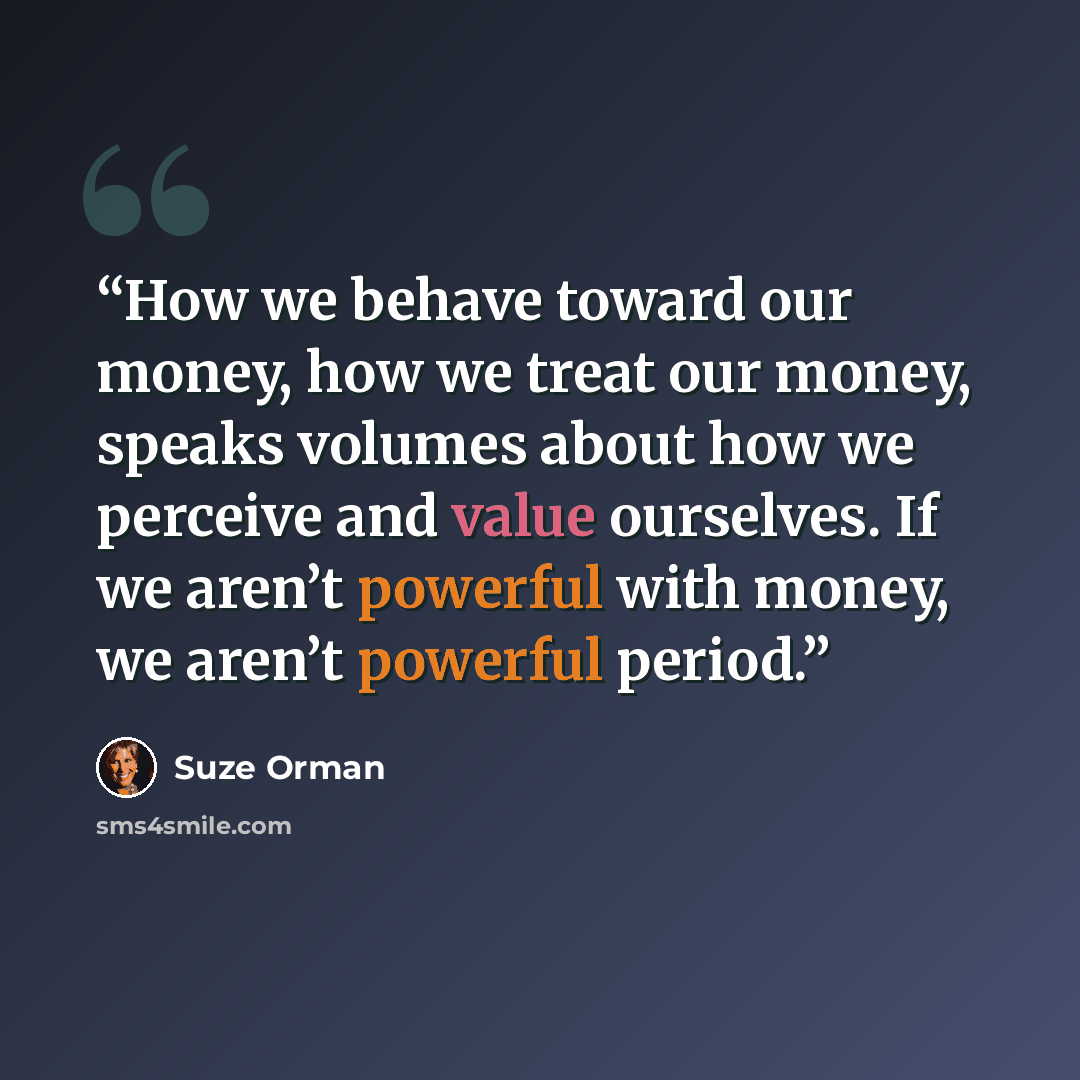 "How we behave toward our money, how we treat our money, speaks volumes about how we perceive and value ourselves. If we aren't powerful with money, we aren't powerful period."

Suze Orman

sms4smile.com